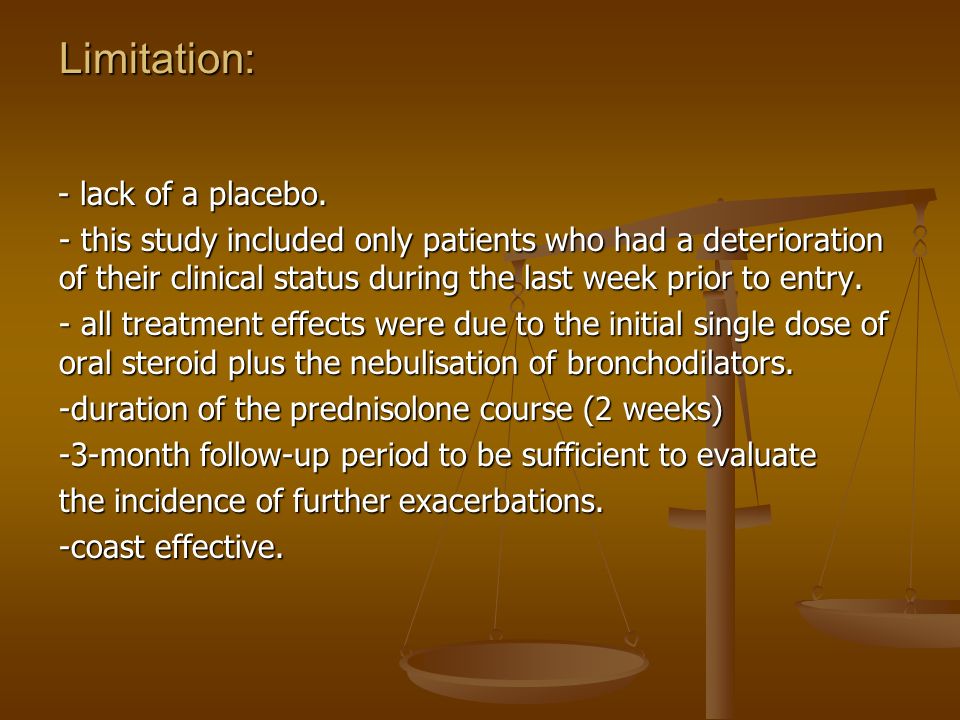 Limitation:

- lack of a placebo.

- this study included only patients who had a deterioration of their clinical status during the last week prior to entry.

- all treatment effects were due to the initial single dose of oral steroid plus the nebulisation of bronchodilators.

-duration of the prednisolone course (2 weeks)

-3-month follow-up period to be sufficient to evaluate

the incidence of further exacerbations.

-coast effective.